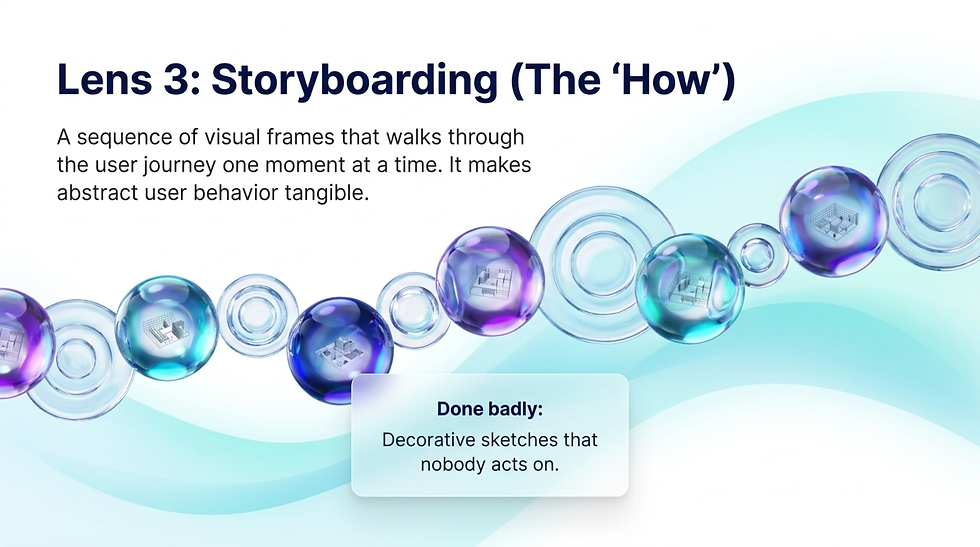 Lens 3: Storyboarding (The ‘How’)

A sequence of visual frames that walks through the user journey one moment at a time. It makes abstract user behavior tangible.

Done badly:

Decorative sketches that nobody acts on.